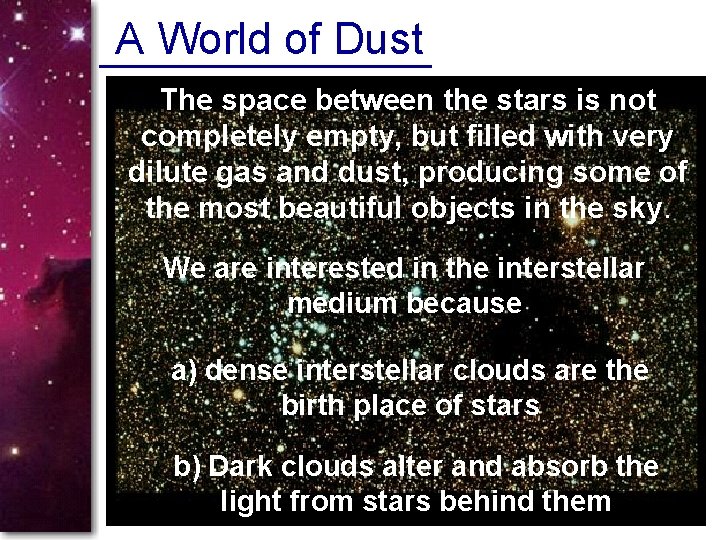 A World of Dust

The space between the stars is not completely empty, but filled with very dilute gas and dust, producing some of the most beautiful objects in the sky.

We are interested in the interstellar medium because

a) dense interstellar clouds are the birth place of stars

b) Dark clouds alter and absorb the light from stars behind them